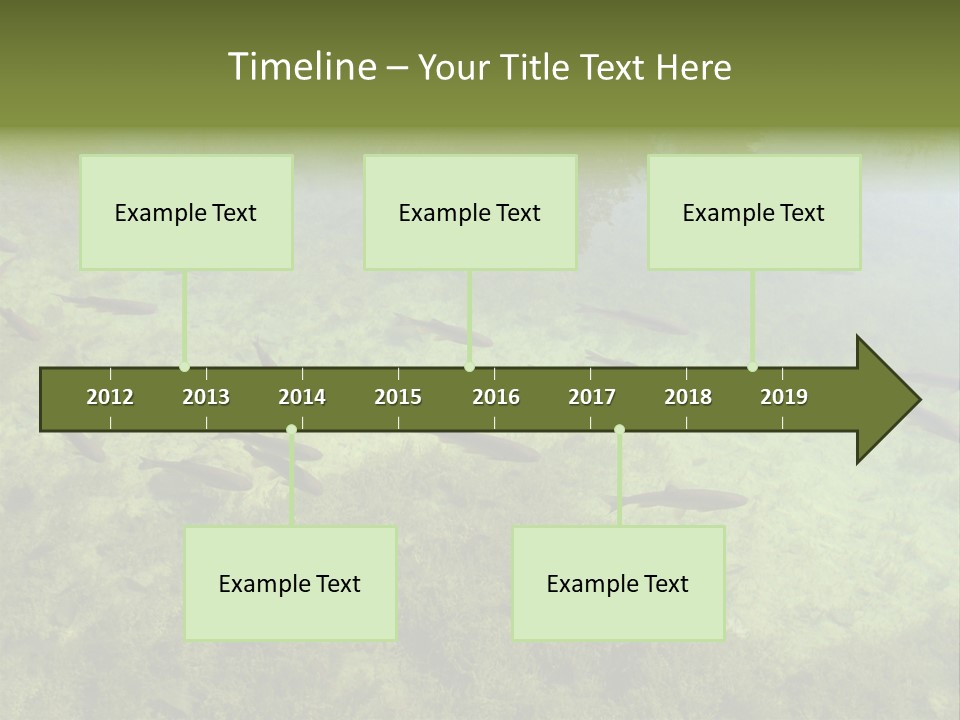 Timeline – Your Title Text Here

Example Text

Example Text

Example Text

2012 2013 2014 2015 2016 2017 2018 2019

Example Text

Example Text